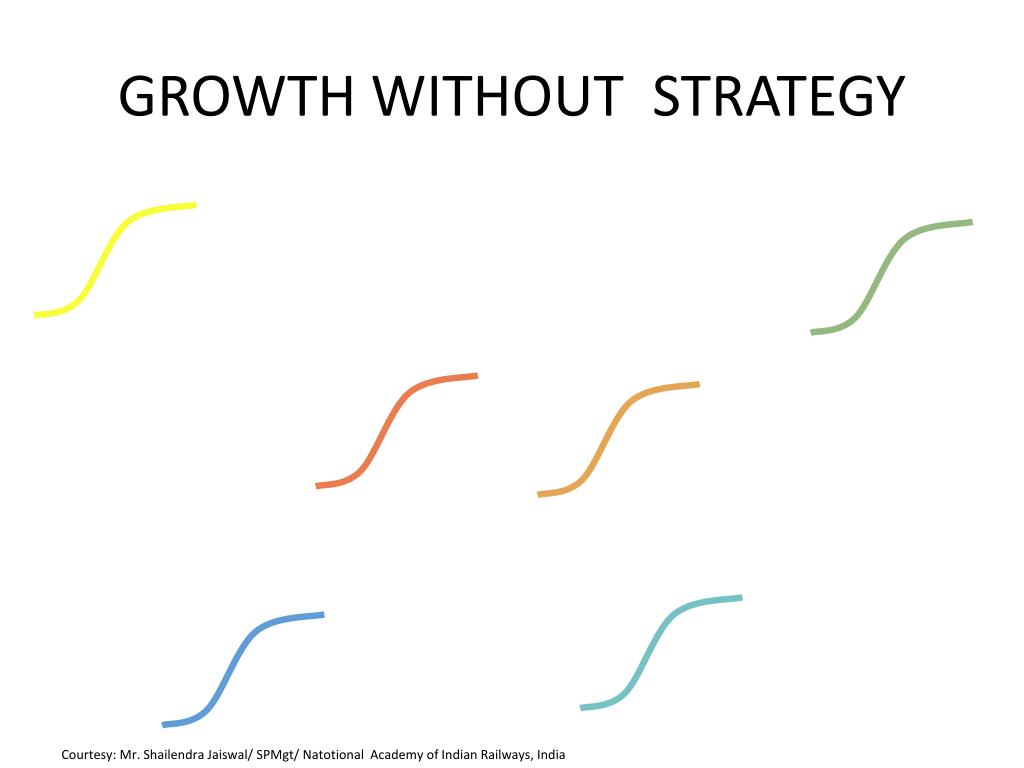 GROWTH WITHOUT STRATEGY

Courtesy: Mr. Shailendra Jaiswal/ SPMgt/ Natotional Academy of Indian Railways, India